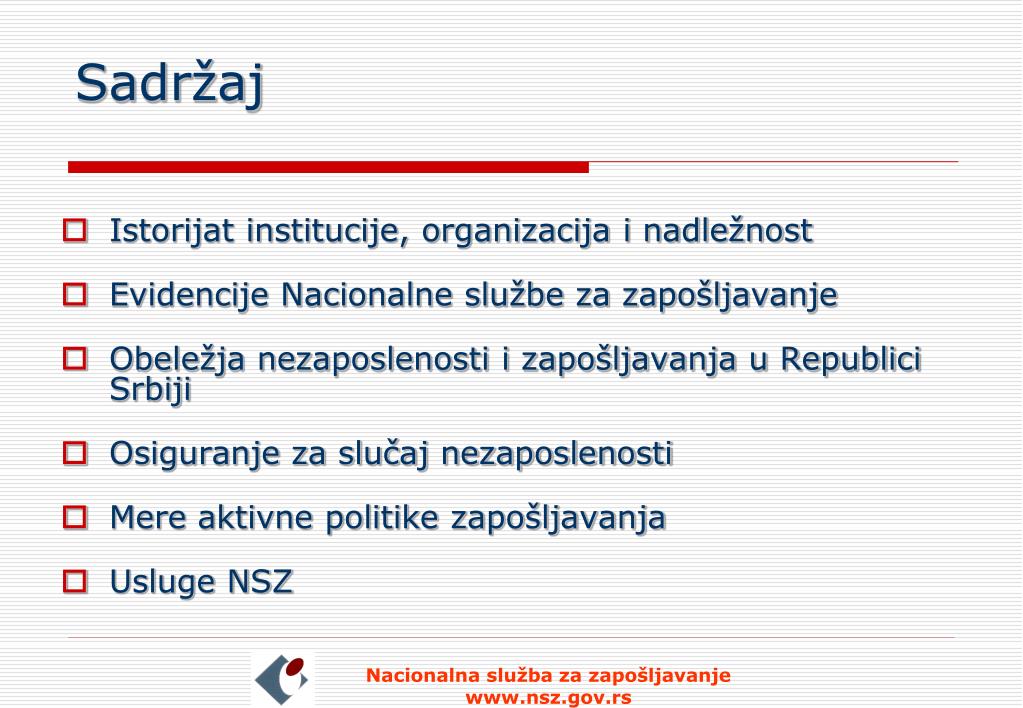 Sadržaj

Istorijat institucije, organizacija i nadležnost

Evidencije Nacionalne službe za zapošljavanje

Obeležja nezaposlenosti i zapošljavanja u Republici Srbiji

Osiguranje za slučaj nezaposlenosti

Mere aktivne politike zapošljavanja

Usluge NSZ

Nacionalna služba za zapošljavanje
www.nsz.gov.rs